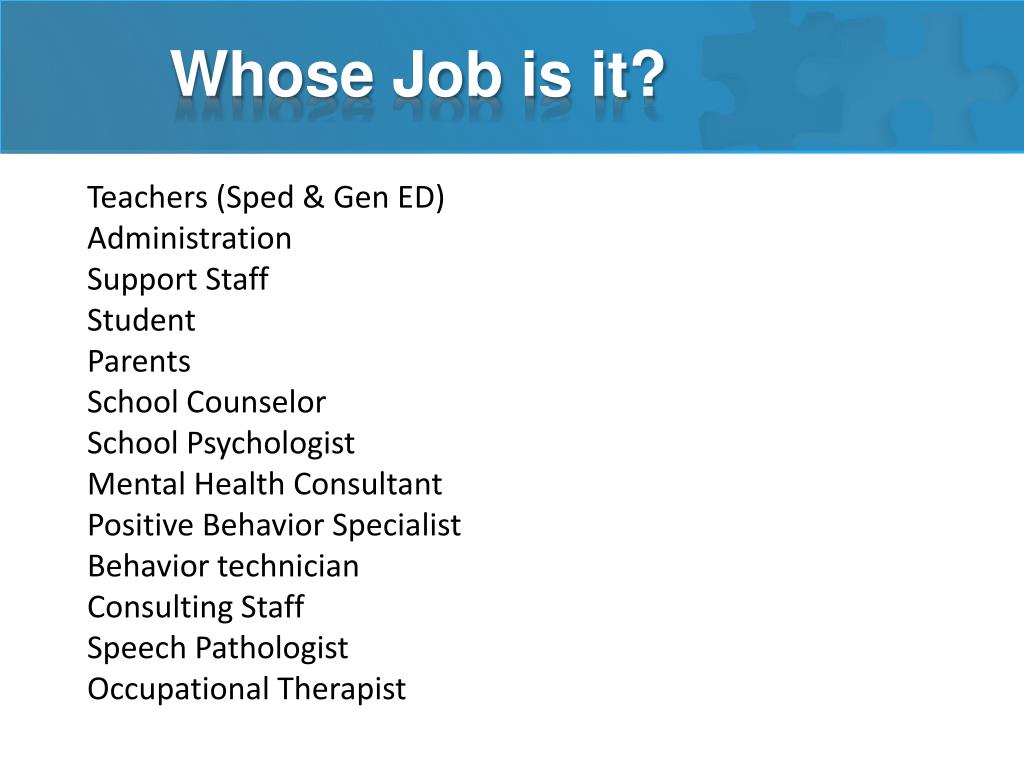 Whose Job is it?

Teachers (Sped & Gen ED)
Administration
Support Staff
Student
Parents
School Counselor
School Psychologist
Mental Health Consultant
Positive Behavior Specialist
Behavior technician
Consulting Staff
Speech Pathologist
Occupational Therapist